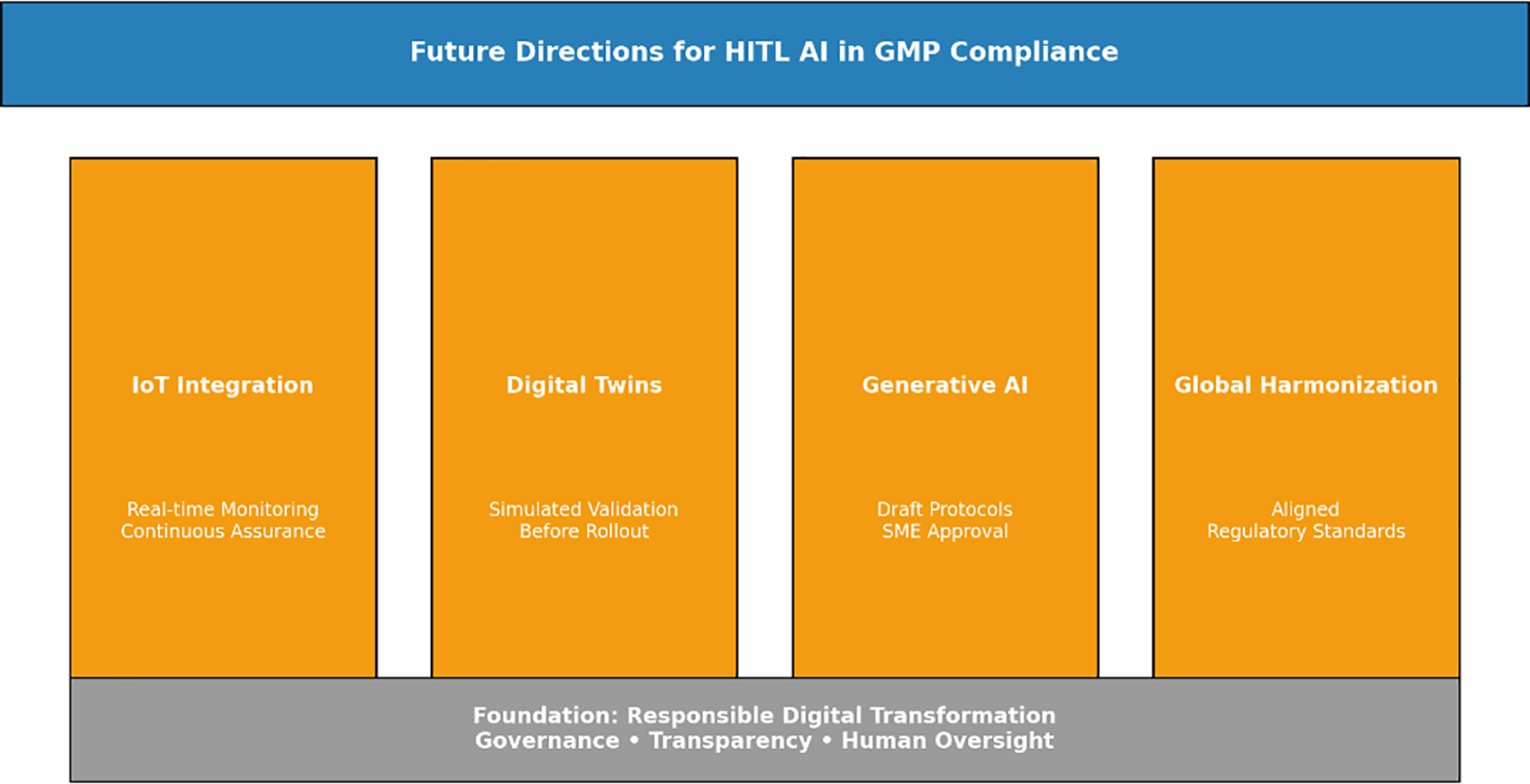 Future Directions for HITL AI in GMP Compliance

IoT Integration

Real-time Monitoring
Continuous Assurance

Digital Twins

Simulated Validation
Before Rollout

Generative AI

Draft Protocols
SME Approval

Global Harmonization

Aligned
Regulatory Standards

Foundation: Responsible Digital Transformation
Governance • Transparency • Human Oversight